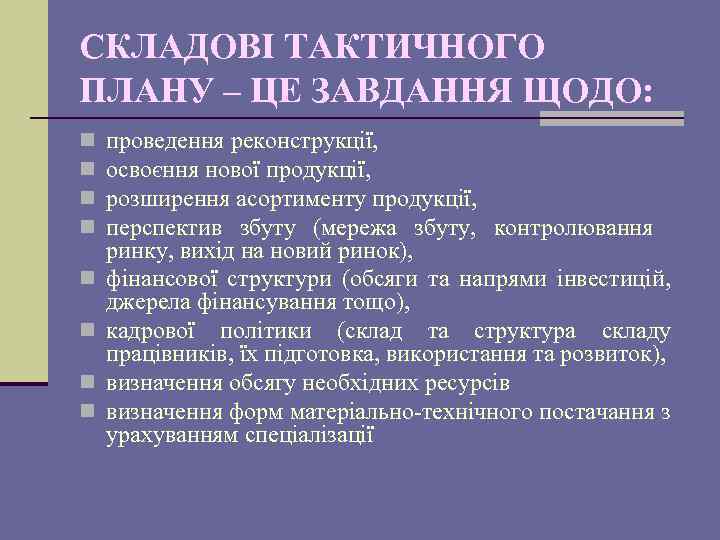 СКЛАДОВІ ТАКТИЧНОГО ПЛАНУ – ЦЕ ЗАВДАННЯ ЩОДО:

- проведення реконструкції,
- освоєння нової продукції,
- розширення асортименту продукції,
- перспектив збуту (мережа збуту, контролювання ринку, вихід на новий ринок),
- фінансової структури (обсяги та напрями інвестицій, джерела фінансування тощо),
- кадрової політики (склад та структура складу працівників, їх підготовка, використання та розвиток),
- визначення обсягу необхідних ресурсів
- визначення форм матеріально-технічного постачання з урахуванням спеціалізації